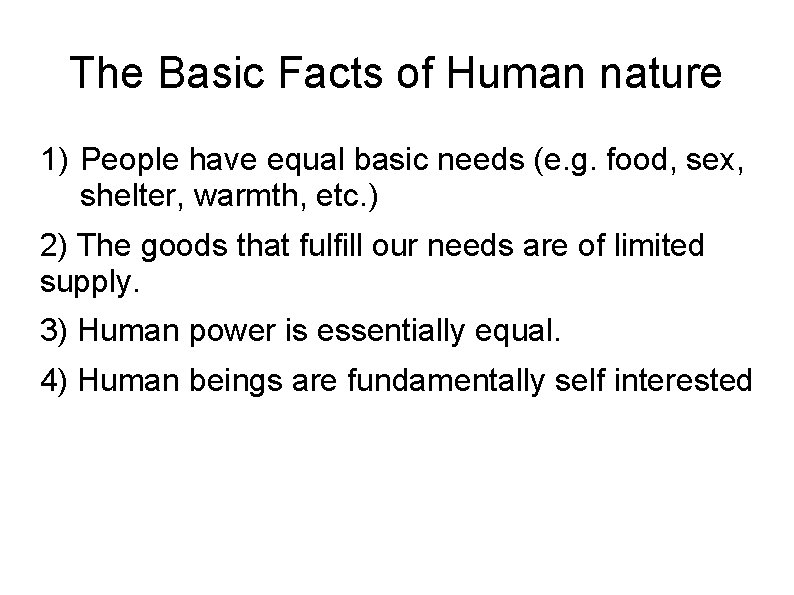 The Basic Facts of Human nature

1) People have equal basic needs (e.g. food, sex, shelter, warmth, etc.)

2) The goods that fulfill our needs are of limited supply.

3) Human power is essentially equal.

4) Human beings are fundamentally self interested